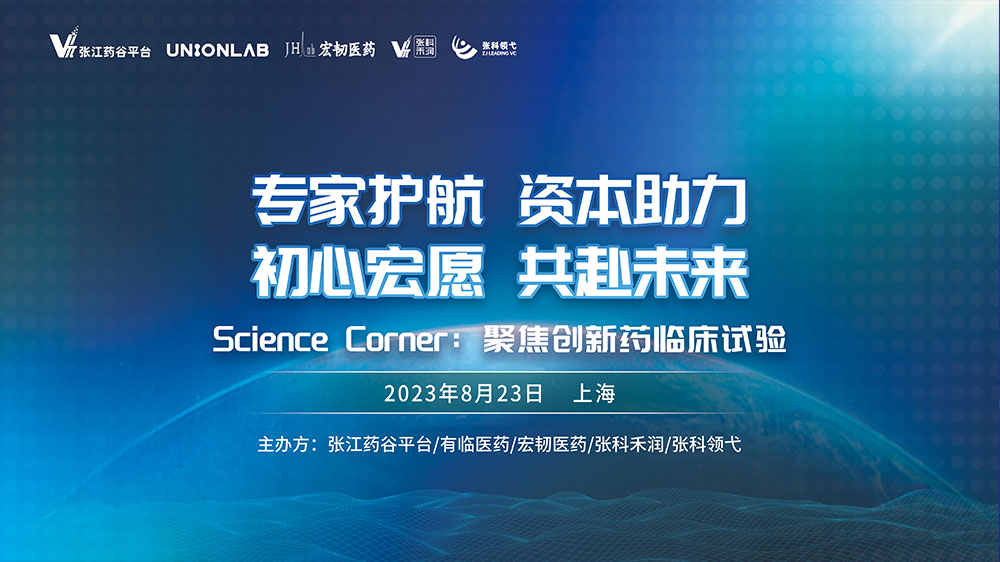 张江药谷平台 UNIONLAB JH 宏韧医药 张科禾润 张科领弋 ZJ LEADING VC

专家护航 资本助力
初心宏愿 共赴未来

Science Corner：聚焦创新药临床试验

2023年8月23日 上海

主办方：张江药谷平台/有临医药/宏韧医药/张科禾润/张科领弋